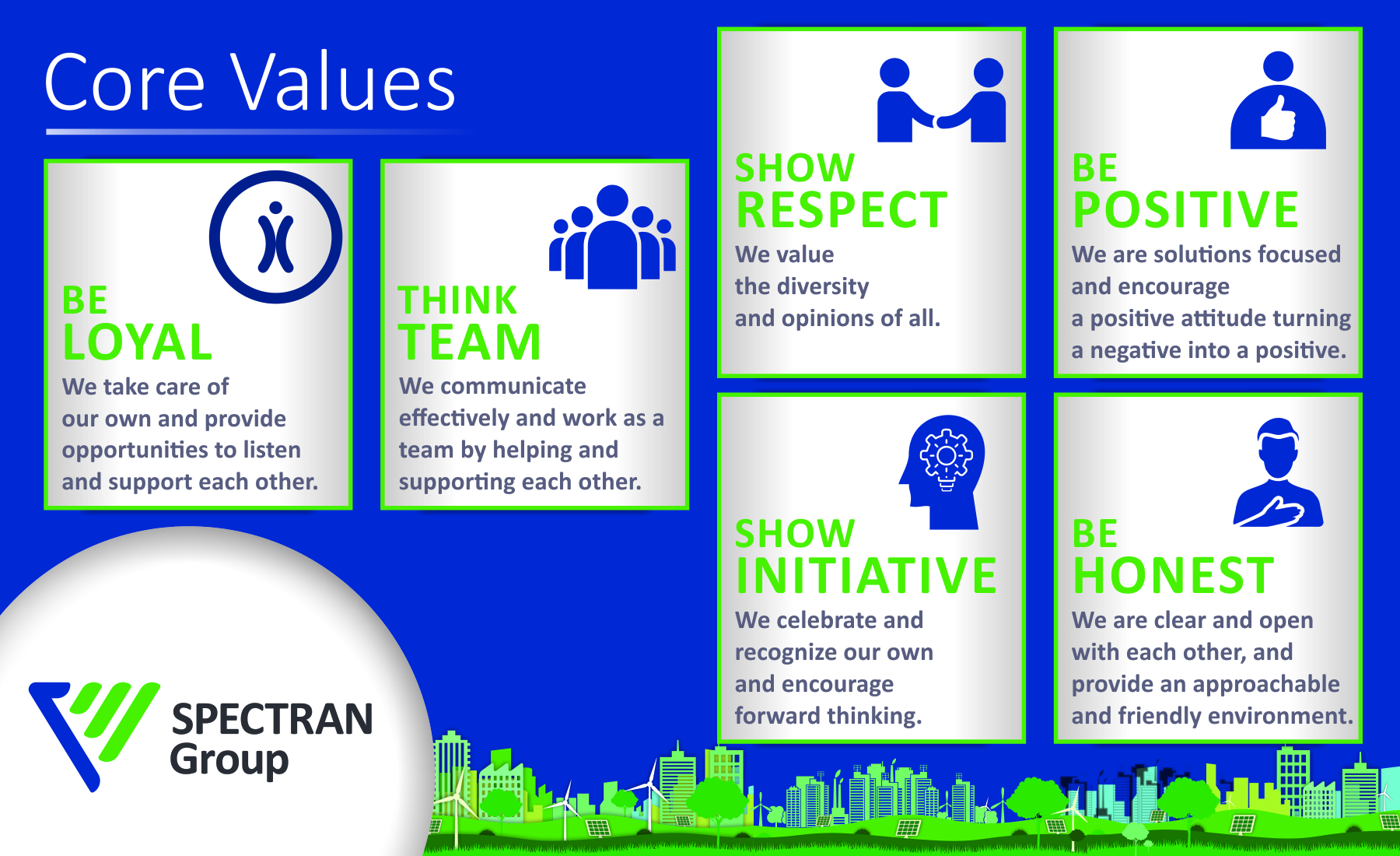 Core Values

BE
LOYAL
We take care of our own and provide opportunities to listen and support each other.

THINK
TEAM
We communicate effectively and work as a team by helping and supporting each other.

SHOW
RESPECT
We value the diversity and opinions of all.

BE
POSITIVE
We are solutions focused and encourage a positive attitude turning a negative into a positive.

SHOW
INITIATIVE
We celebrate and recognize our own and encourage forward thinking.

BE
HONEST
We are clear and open with each other, and provide an approachable and friendly environment.

SPECTRAN
Group